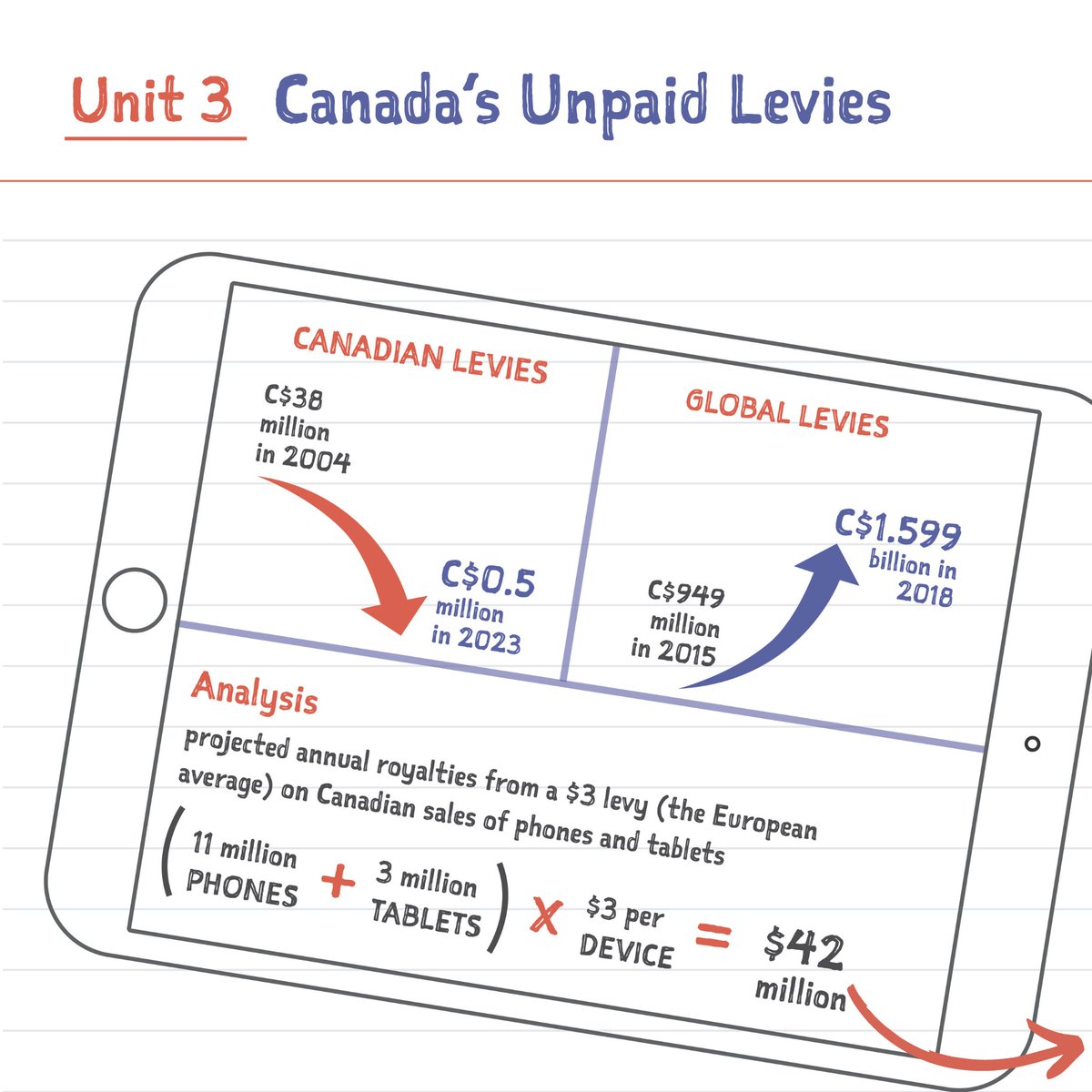 Unit 3 Canada's Unpaid Levies

CANADIAN LEVIES

C$38 million in 2004

C$0.5 million in 2023

GLOBAL LEVIES

C$949 million in 2015

C$1.599 billion in 2018

Analysis

projected annual royalties from a $3 levy (the European average) on Canadian sales of phones and tablets

( 11 million PHONES + 3 million TABLETS ) X $3 per DEVICE = $42 million